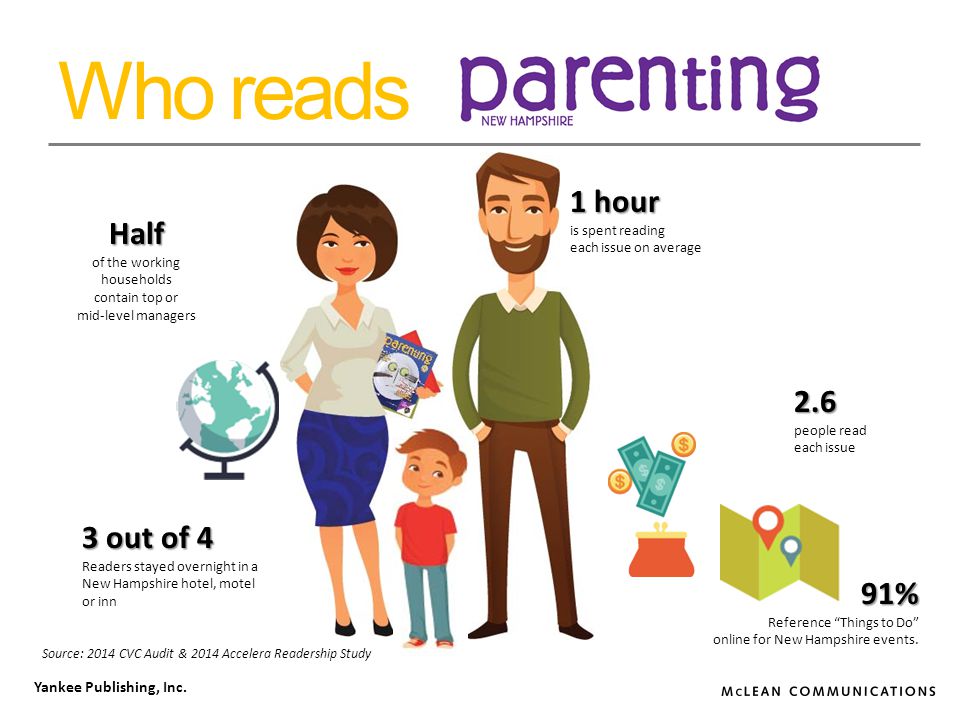 Who reads parenting NEW HAMPSHIRE

Half
of the working households contain top or mid-level managers

1 hour
is spent reading each issue on average

parenting

2.6
people read each issue

3 out of 4
Readers stayed overnight in a New Hampshire hotel, motel or inn

91%
Reference "Things to Do" online for New Hampshire events.

Source: 2014 CVC Audit & 2014 Accelera Readership Study

Yankee Publishing, Inc.

McLEAN COMMUNICATIONS